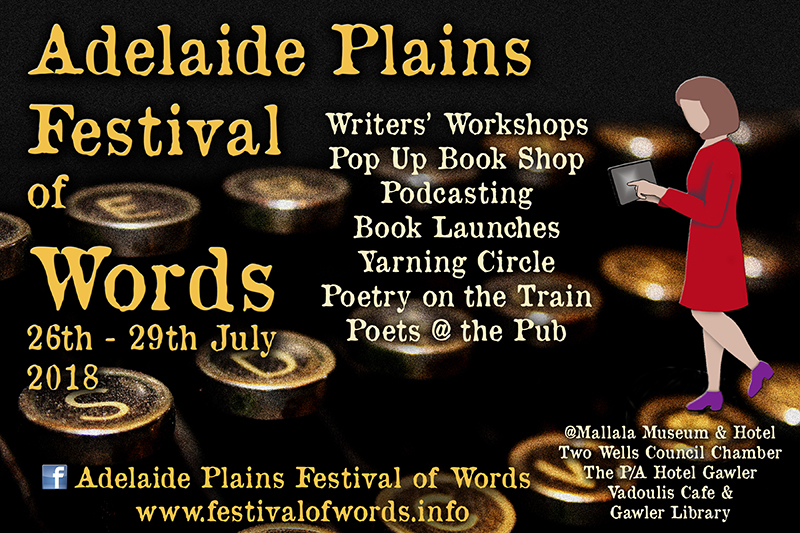 Adelaide Plains Festival of Words

26th - 29th July 2018

Writers' Workshops
Pop Up Book Shop
Podcasting
Book Launches
Yarning Circle
Poetry on the Train
Poets @ the Pub

@Mallala Museum & Hotel
Two Wells Council Chamber
The P/A Hotel Gawler
Vadoulis Cafe &
Gawler Library

f Adelaide Plains Festival of Words
www.festivalofwords.info